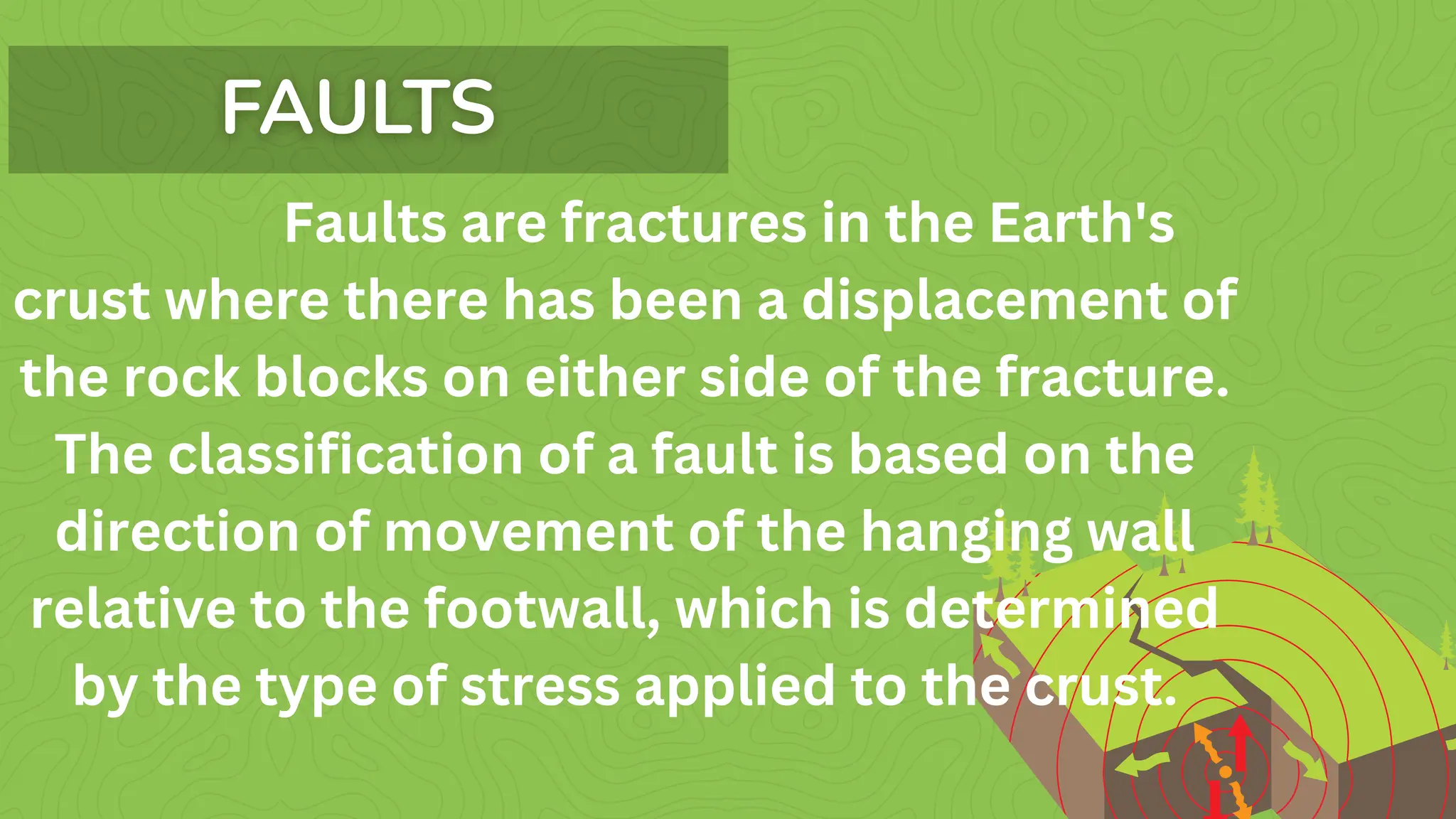 FAULTS

Faults are fractures in the Earth's crust where there has been a displacement of the rock blocks on either side of the fracture. The classification of a fault is based on the direction of movement of the hanging wall relative to the footwall, which is determined by the type of stress applied to the crust.